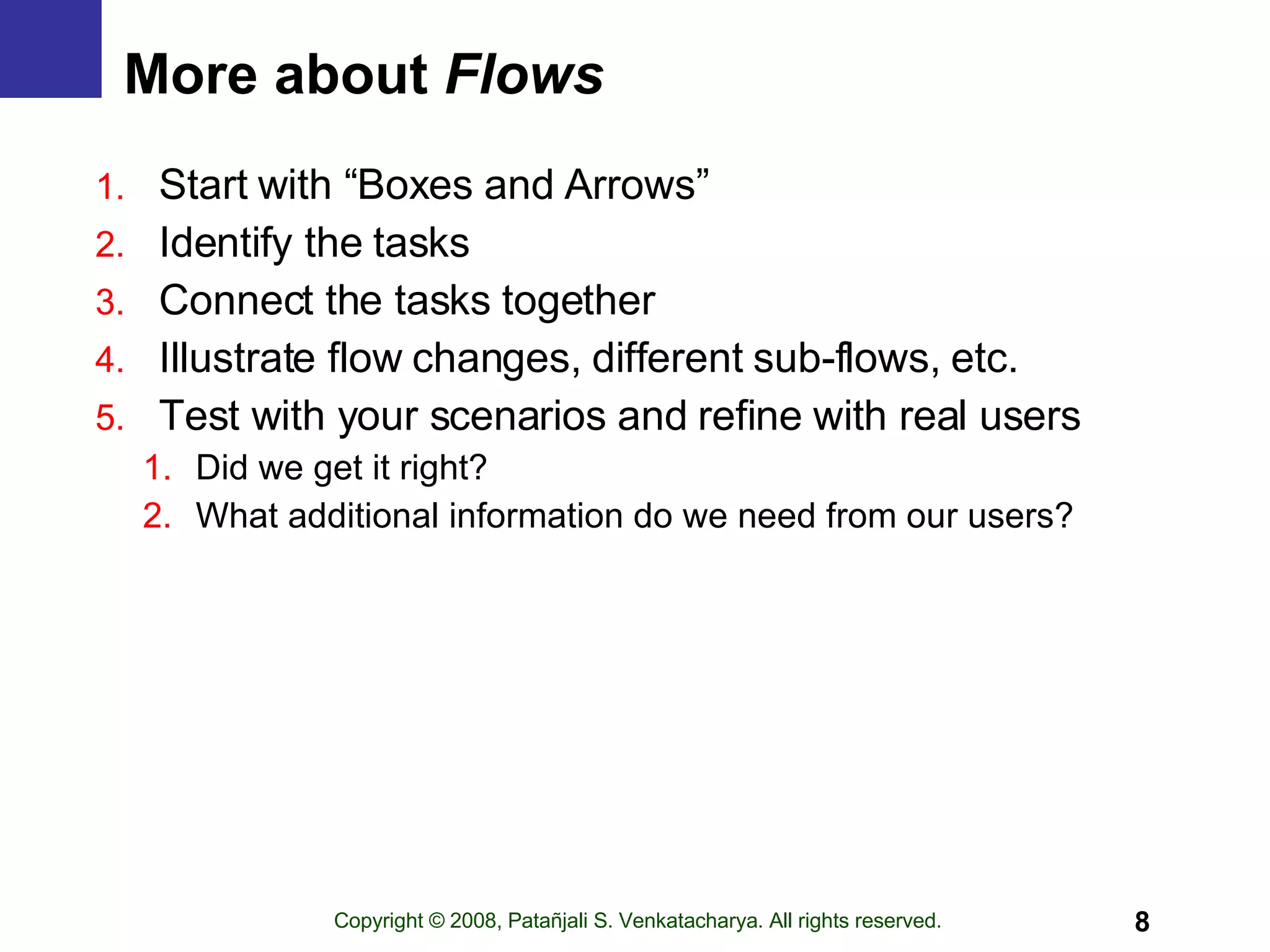 More about Flows

1. Start with “Boxes and Arrows”
2. Identify the tasks
3. Connect the tasks together
4. Illustrate flow changes, different sub-flows, etc.
5. Test with your scenarios and refine with real users
 1. Did we get it right?
 2. What additional information do we need from our users?

Copyright © 2008, Patañjali S. Venkatacharya. All rights reserved.

8